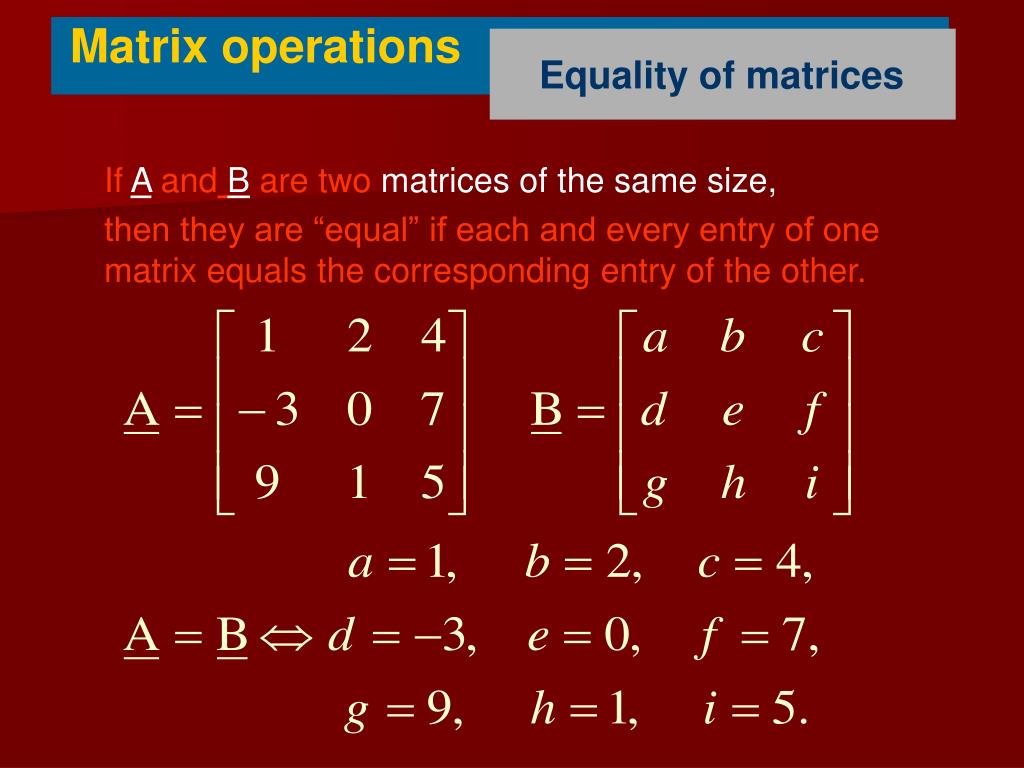 Matrix operations

Equality of matrices

If A and B are two matrices of the same size, then they are “equal” if each and every entry of one matrix equals the corresponding entry of the other.

$\underline{A} = \begin{bmatrix} 1 & 2 & 4 \\ -3 & 0 & 7 \\ 9 & 1 & 5 \end{bmatrix}$ $\underline{B} = \begin{bmatrix} a & b & c \\ d & e & f \\ g & h & i \end{bmatrix}$

$a = 1, \quad b = 2, \quad c = 4,$

$\underline{A} = \underline{B} \Leftrightarrow d = -3, \quad e = 0, \quad f = 7,$

$g = 9, \quad h = 1, \quad i = 5.$